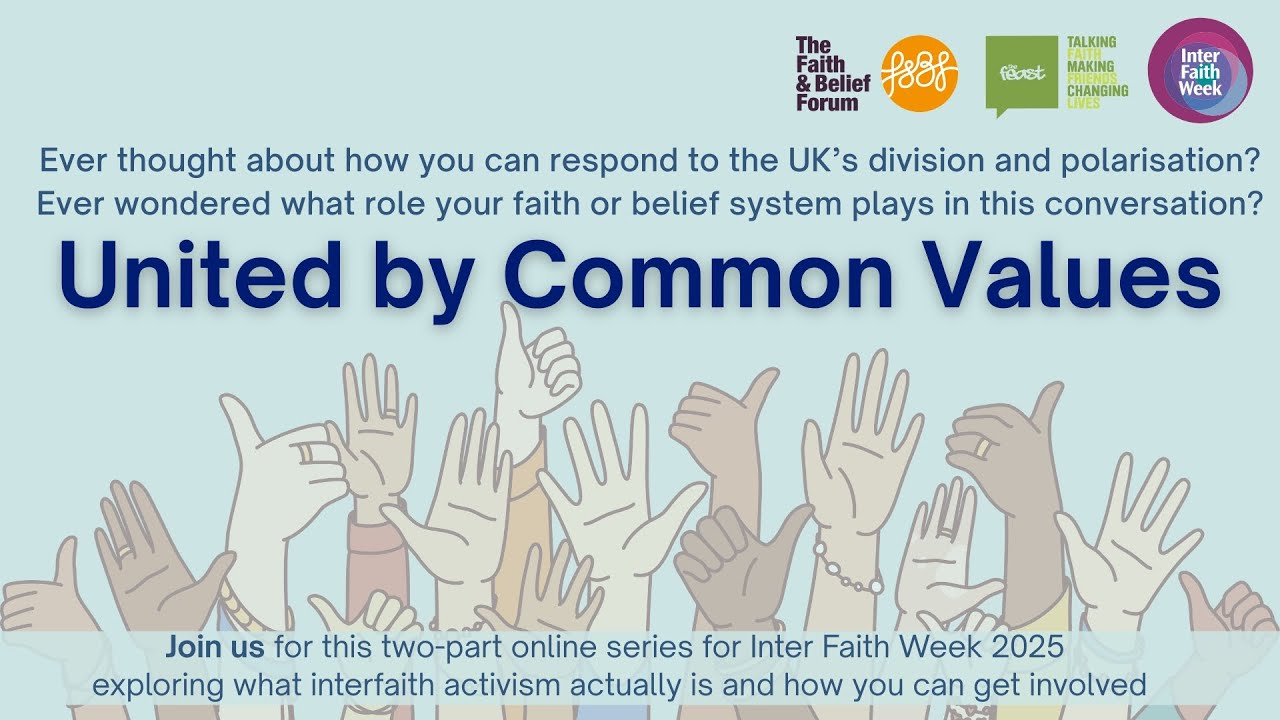 The Faith & Belief Forum

f&bf

the feast

TALKING FAITH MAKING FRIENDS CHANGING LIVES

Inter Faith Week

Ever thought about how you can respond to the UK's division and polarisation?
Ever wondered what role your faith or belief system plays in this conversation?

United by Common Values

Join us for this two-part online series for Inter Faith Week 2025
exploring what interfaith activism actually is and how you can get involved